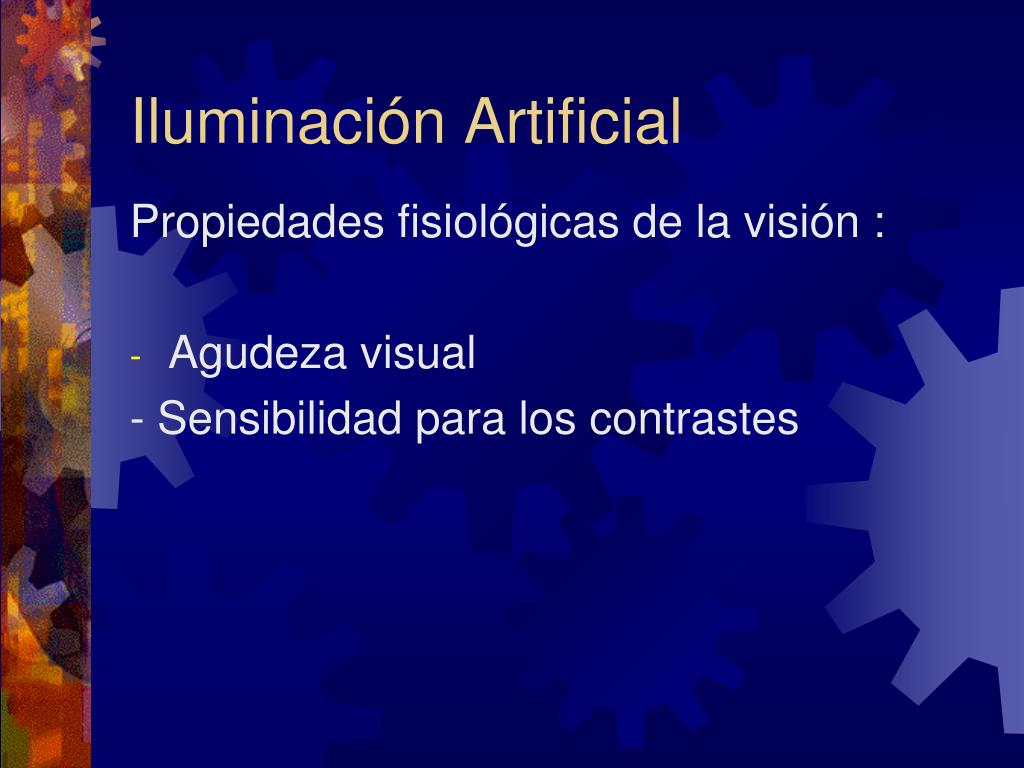 Iluminación Artificial

Propiedades fisiológicas de la visión :

- Agudeza visual
- Sensibilidad para los contrastes